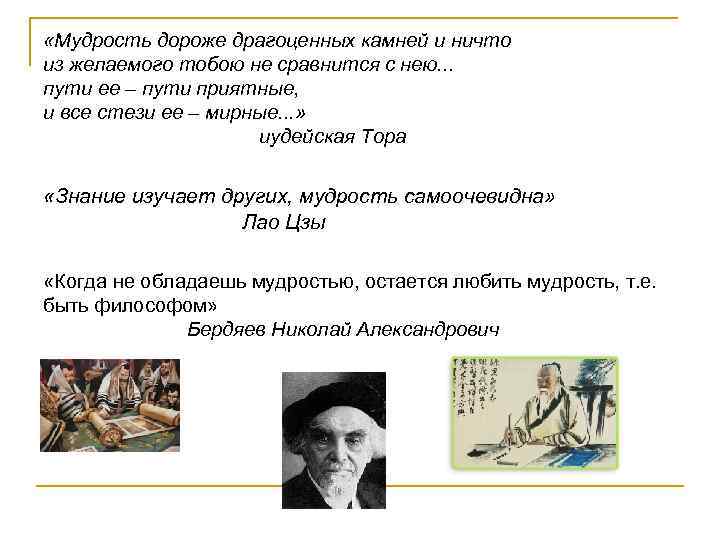 «Мудрость дороже драгоценных камней и ничто из желаемого тобою не сравнится с нею... пути ее – пути приятные, и все стези ее – мирные...»
иудейская Тора

«Знание изучает других, мудрость самоочевидна»
Лао Цзы

«Когда не обладаешь мудростью, остается любить мудрость, т.е. быть философом»
Бердяев Николай Александрович